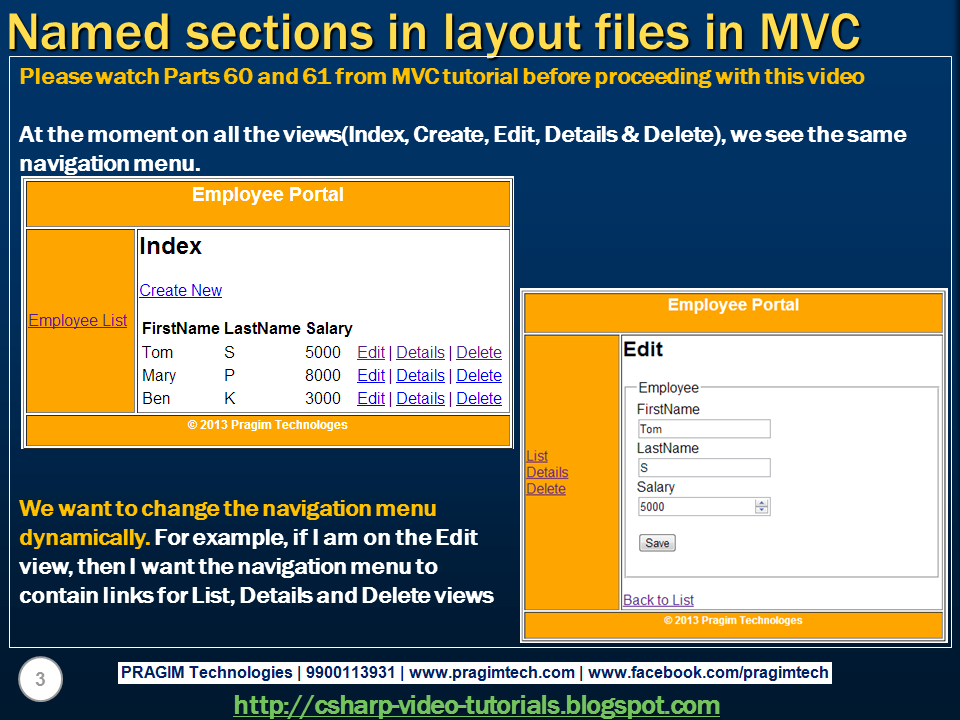 Named sections in layout files in MVC

Please watch Parts 60 and 61 from MVC tutorial before proceeding with this video

At the moment on all the views(Index, Create, Edit, Details & Delete), we see the same navigation menu.

Employee Portal

Employee List

Index

Create New

| FirstName | LastName | Salary | |
|---|---|---|---|
| Tom | S | 5000 | Edit \| Details \| Delete |
| Mary | P | 8000 | Edit \| Details \| Delete |
| Ben | K | 3000 | Edit \| Details \| Delete |

© 2013 Pragim Technologes

Employee Portal

List
Details
Delete

Edit

Employee
FirstName
Tom
LastName
S
Salary
5000
Save

Back to List

© 2013 Pragim Technologes

We want to change the navigation menu dynamically. For example, if I am on the Edit view, then I want the navigation menu to contain links for List, Details and Delete views

3

PRAGIM Technologies | 9900113931 | www.pragimtech.com | www.facebook.com/pragimtech

http://csharp-video-tutorials.blogspot.com